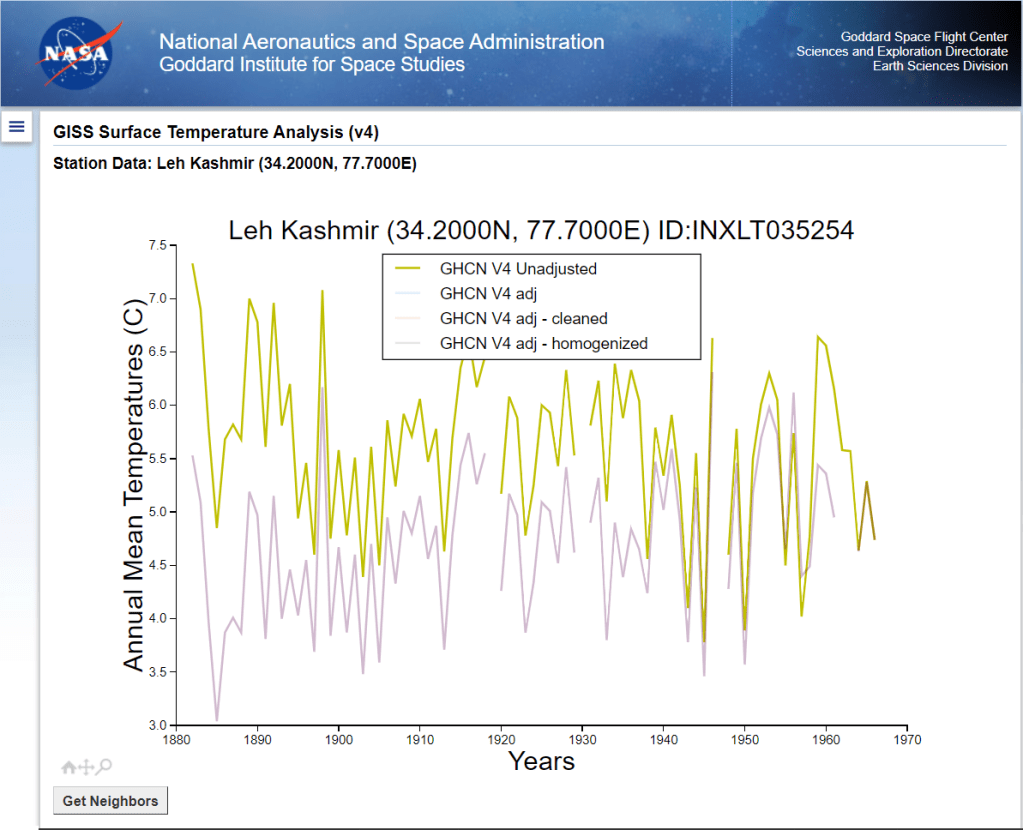 NASA

National Aeronautics and Space Administration
Goddard Institute for Space Studies

Goddard Space Flight Center
Sciences and Exploration Directorate
Earth Sciences Division

GISS Surface Temperature Analysis (v4)

Station Data: Leh Kashmir (34.2000N, 77.7000E)

Leh Kashmir (34.2000N, 77.7000E) ID:INXLT035254

GHCN V4 Unadjusted
GHCN V4 adj
GHCN V4 adj - cleaned
GHCN V4 adj - homogenized

Annual Mean Temperatures (C)

7.5
7.0
6.5
6.0
5.5
5.0
4.5
4.0
3.5
3.0

1880 1890 1900 1910 1920 1930 1940 1950 1960 1970

Years

Get Neighbors